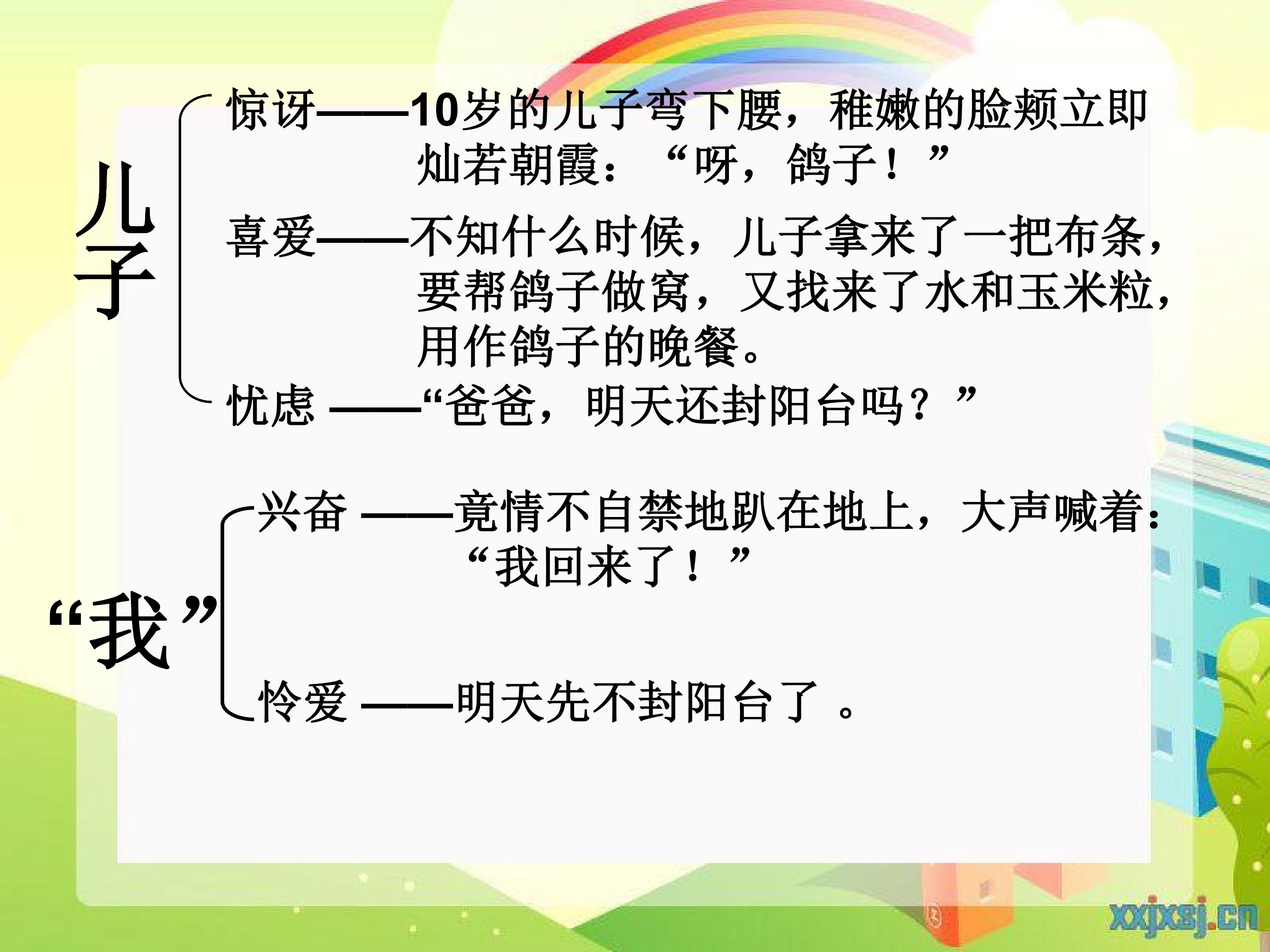 儿子

惊讶——10岁的儿子弯下腰，稚嫩的脸颊立即灿若朝霞：“呀，鸽子！”

喜爱——不知什么时候，儿子拿来了一把布条，要帮鸽子做窝，又找来了水和玉米粒，用作鸽子的晚餐。

忧虑 ——“爸爸，明天还封阳台吗？”

“我”

兴奋 ——竟情不自禁地趴在地上，大声喊着：“我回来了！”

怜爱 ——明天先不封阳台了 。

xxjxsj.cn